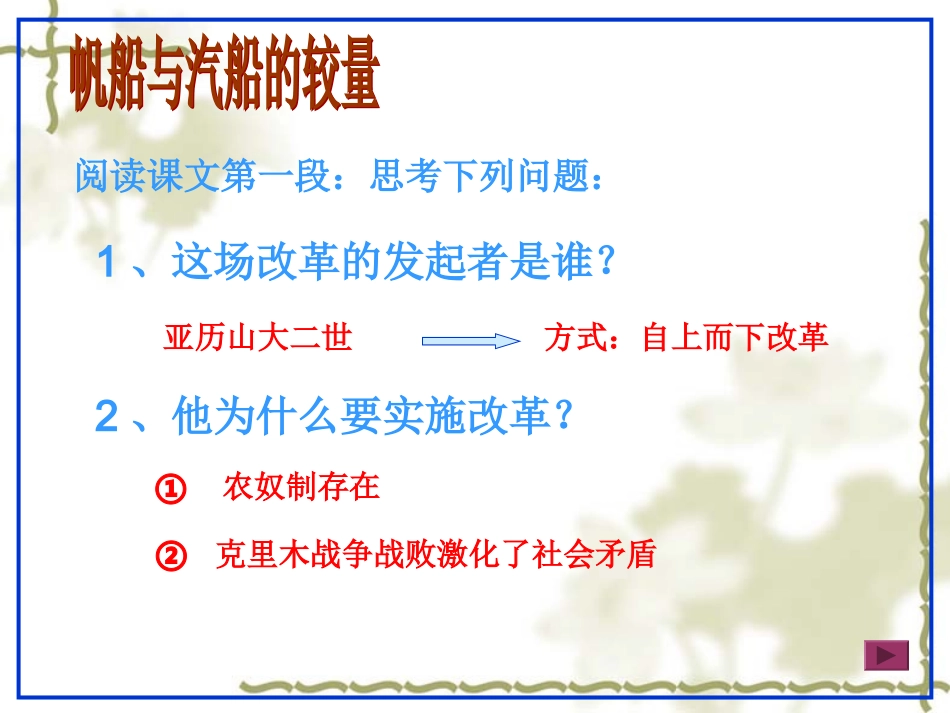 帆船与汽船的较量

阅读课文第一段：思考下列问题：

1、这场改革的发起者是谁？

亚历山大二世 方式：自上而下改革

2、他为什么要实施改革？

① 农奴制存在

② 克里木战争战败激化了社会矛盾